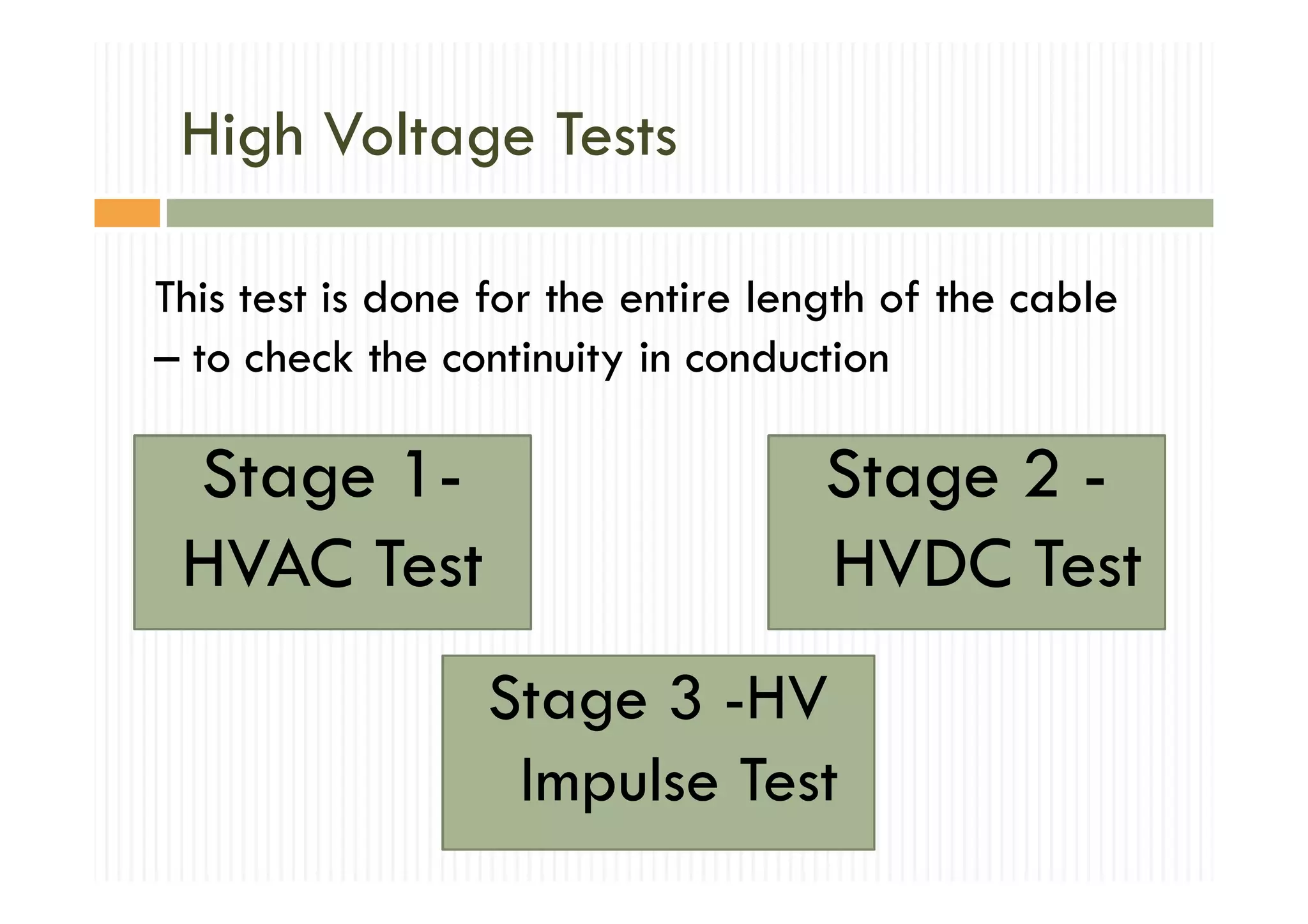 High Voltage Tests

This test is done for the entire length of the cable – to check the continuity in conduction

Stage 1- HVAC Test

Stage 2 - HVDC Test

Stage 3 -HV Impulse Test